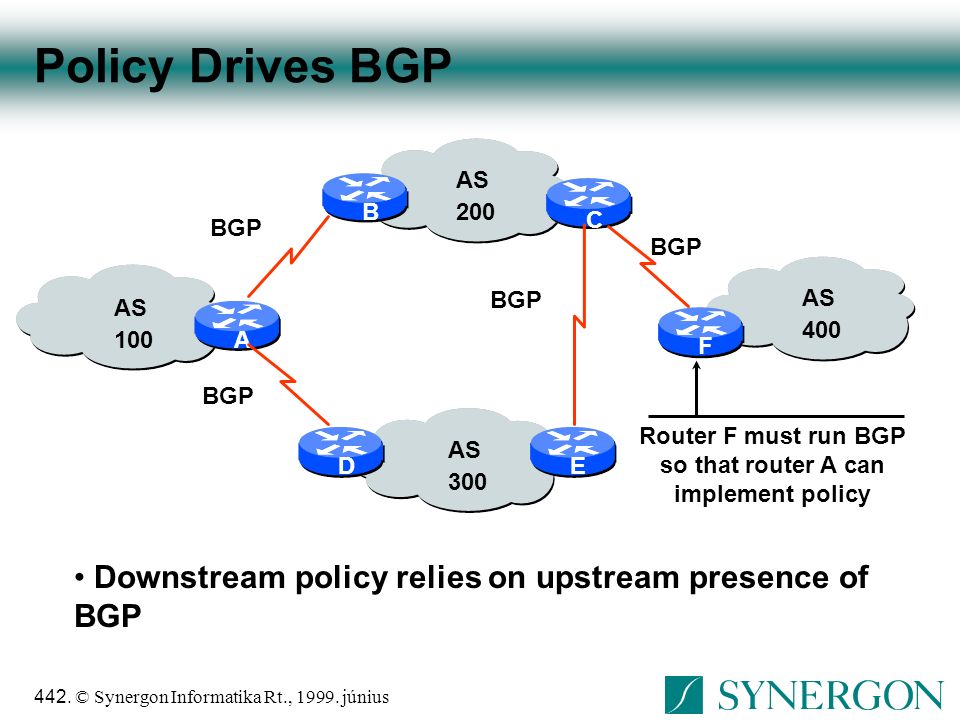 Policy Drives BGP

AS
200

B

C

BGP

BGP

BGP

AS
100

A

AS
400

F

BGP

AS
300

D

E

Router F must run BGP so that router A can implement policy

• Downstream policy relies on upstream presence of BGP

442. © Synergon Informatika Rt., 1999. június

SYNERGON